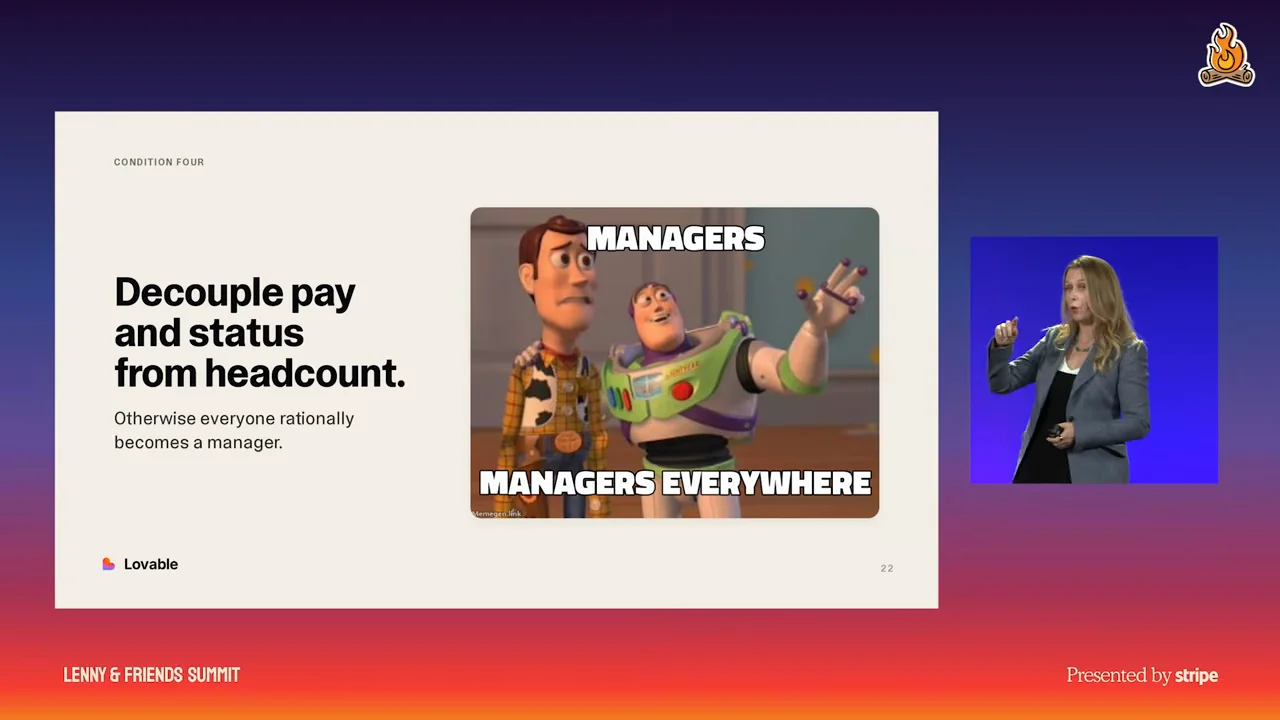 CONDITION FOUR

Decouple pay and status from headcount.

Otherwise everyone rationally becomes a manager.

MANAGERS

MANAGERS EVERYWHERE

Memegen.link

Lovable

22

LENNY & FRIENDS SUMMIT

Presented by stripe